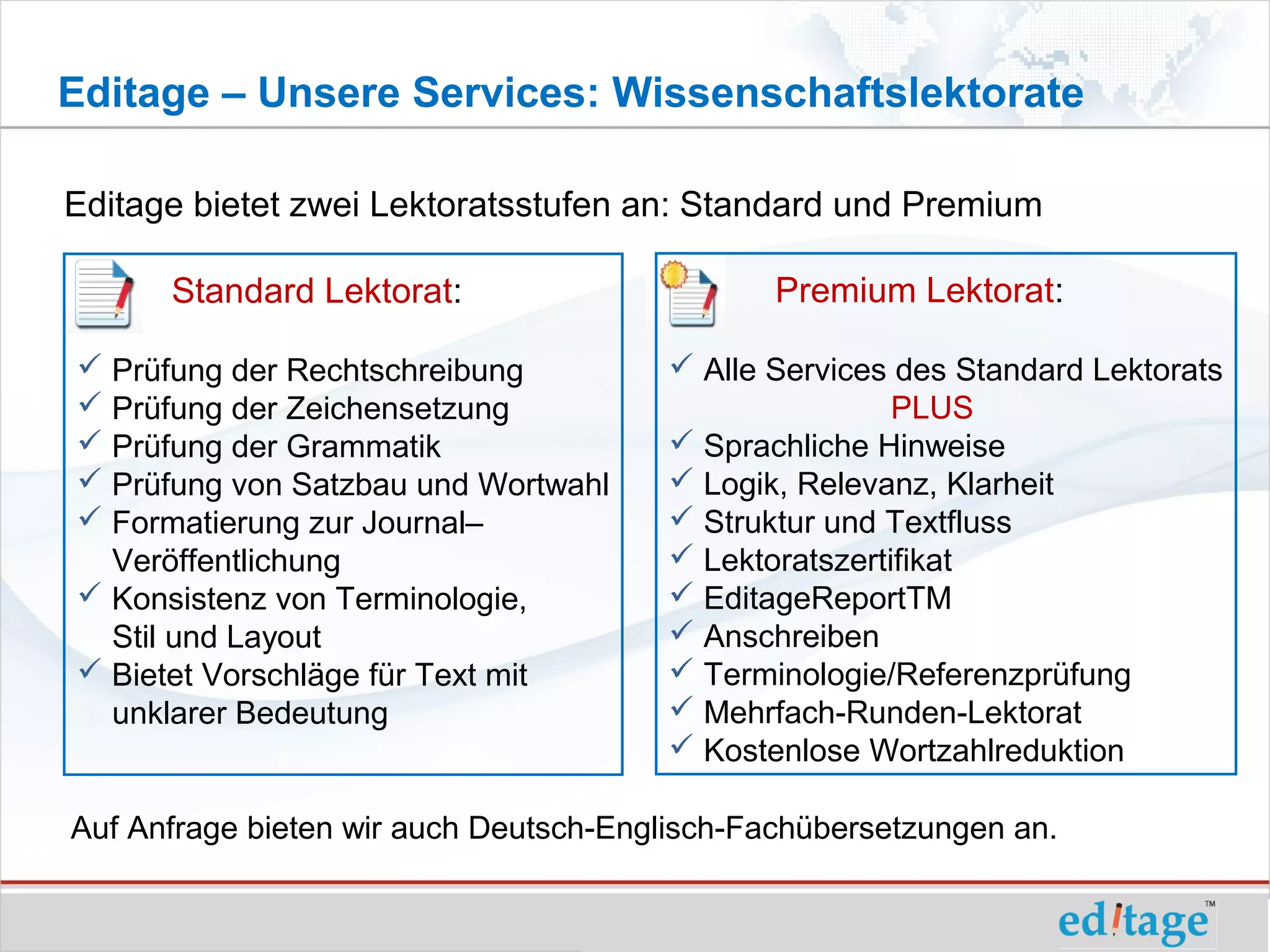 Editage – Unsere Services: Wissenschaftslektorate

Editage bietet zwei Lektoratsstufen an: Standard und Premium

Standard Lektorat:

✓ Prüfung der Rechtschreibung
✓ Prüfung der Zeichensetzung
✓ Prüfung der Grammatik
✓ Prüfung von Satzbau und Wortwahl
✓ Formatierung zur Journal–Veröffentlichung
✓ Konsistenz von Terminologie, Stil und Layout
✓ Bietet Vorschläge für Text mit unklarer Bedeutung

Premium Lektorat:

✓ Alle Services des Standard Lektorats
PLUS
✓ Sprachliche Hinweise
✓ Logik, Relevanz, Klarheit
✓ Struktur und Textfluss
✓ Lektoratszertifikat
✓ EditageReportTM
✓ Anschreiben
✓ Terminologie/Referenzprüfung
✓ Mehrfach-Runden-Lektorat
✓ Kostenlose Wortzahlreduktion

Auf Anfrage bieten wir auch Deutsch-Englisch-Fachübersetzungen an.

editage™